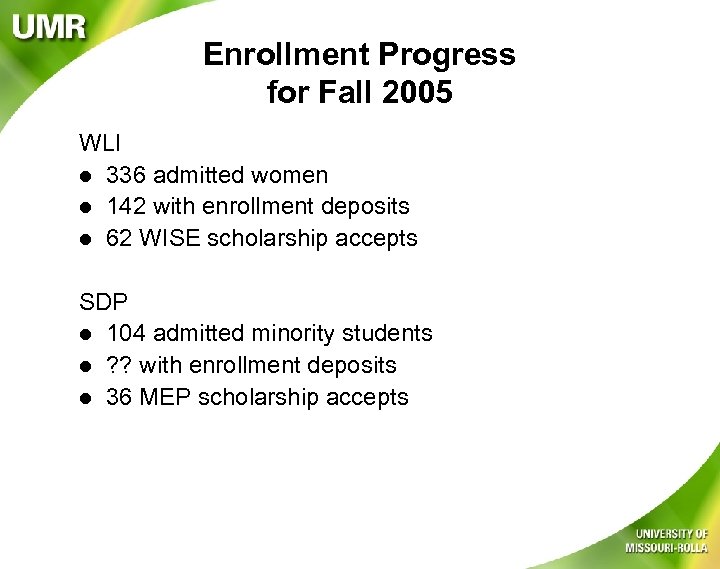 UMR

Enrollment Progress for Fall 2005

WLI
- 336 admitted women
- 142 with enrollment deposits
- 62 WISE scholarship accepts

SDP
- 104 admitted minority students
- ?? with enrollment deposits
- 36 MEP scholarship accepts

UNIVERSITY OF MISSOURI-ROLLA